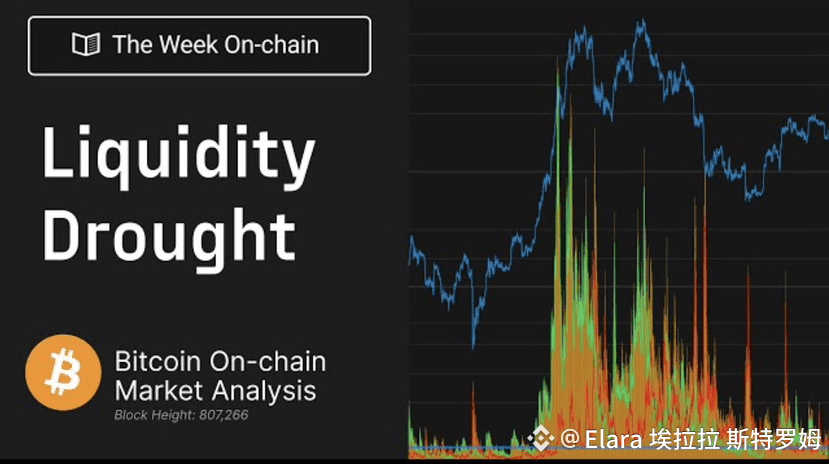 The Week On-chain

Liquidity Drought

Bitcoin On-chain Market Analysis
Block Height: 807,266

@ Elara 埃拉拉 斯特罗姆